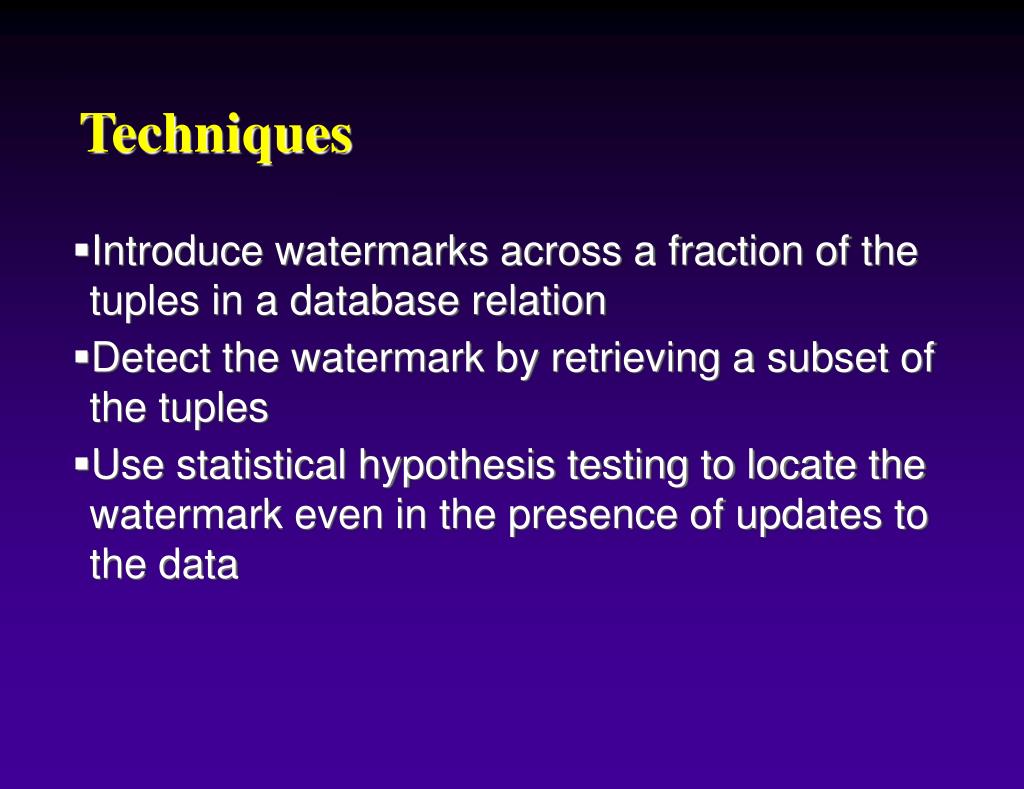 Techniques

▪Introduce watermarks across a fraction of the tuples in a database relation

▪Detect the watermark by retrieving a subset of the tuples

▪Use statistical hypothesis testing to locate the watermark even in the presence of updates to the data